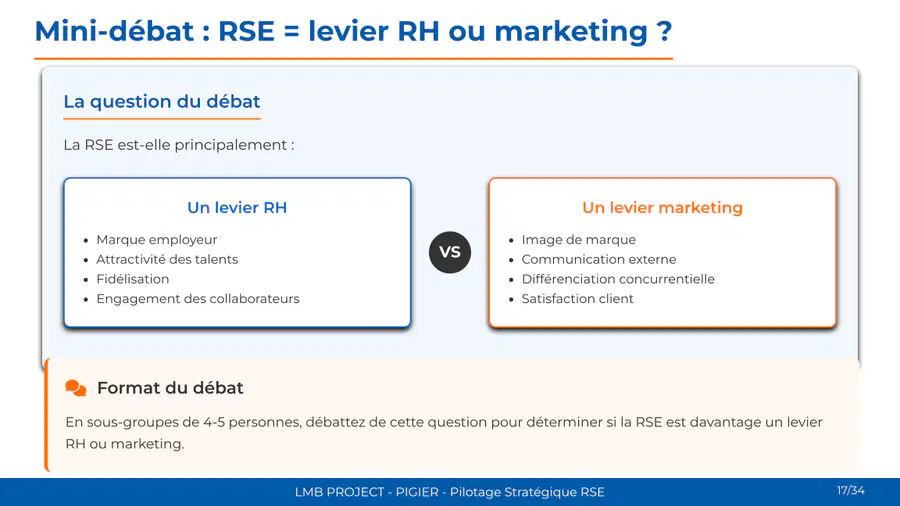 Mini-débat : RSE = levier RH ou marketing ?

La question du débat

La RSE est-elle principalement :

Un levier RH

• Marque employeur
• Attractivité des talents
• Fidélisation
• Engagement des collaborateurs

VS

Un levier marketing

• Image de marque
• Communication externe
• Différenciation concurrentielle
• Satisfaction client

Format du débat

En sous-groupes de 4-5 personnes, débattez de cette question pour déterminer si la RSE est davantage un levier RH ou marketing.

LMB PROJECT - PIGIER - Pilotage Stratégique RSE

17/34